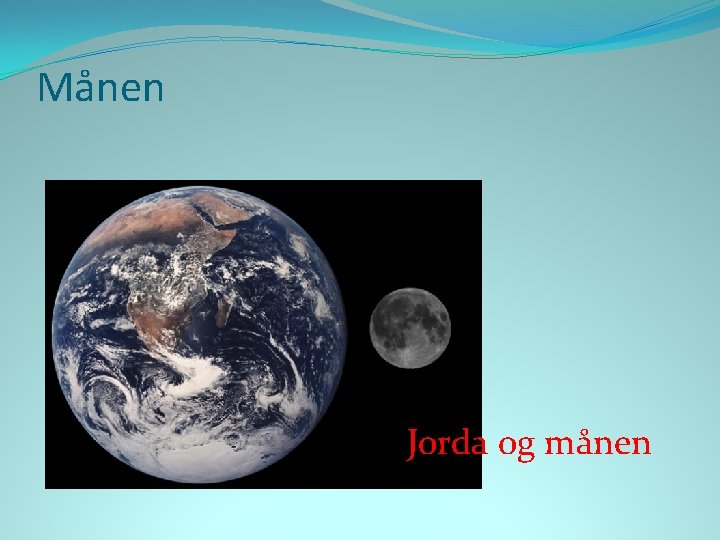 Månen

Jorda og månen